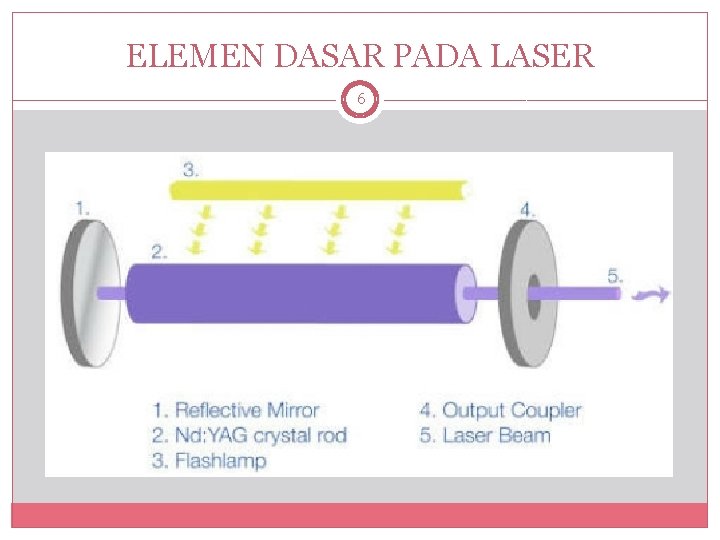 ELEMEN DASAR PADA LASER

6

3.

1.

2.

4.

5.

1. Reflective Mirror
2. Nd:YAG crystal rod
3. Flashlamp

4. Output Coupler
5. Laser Beam